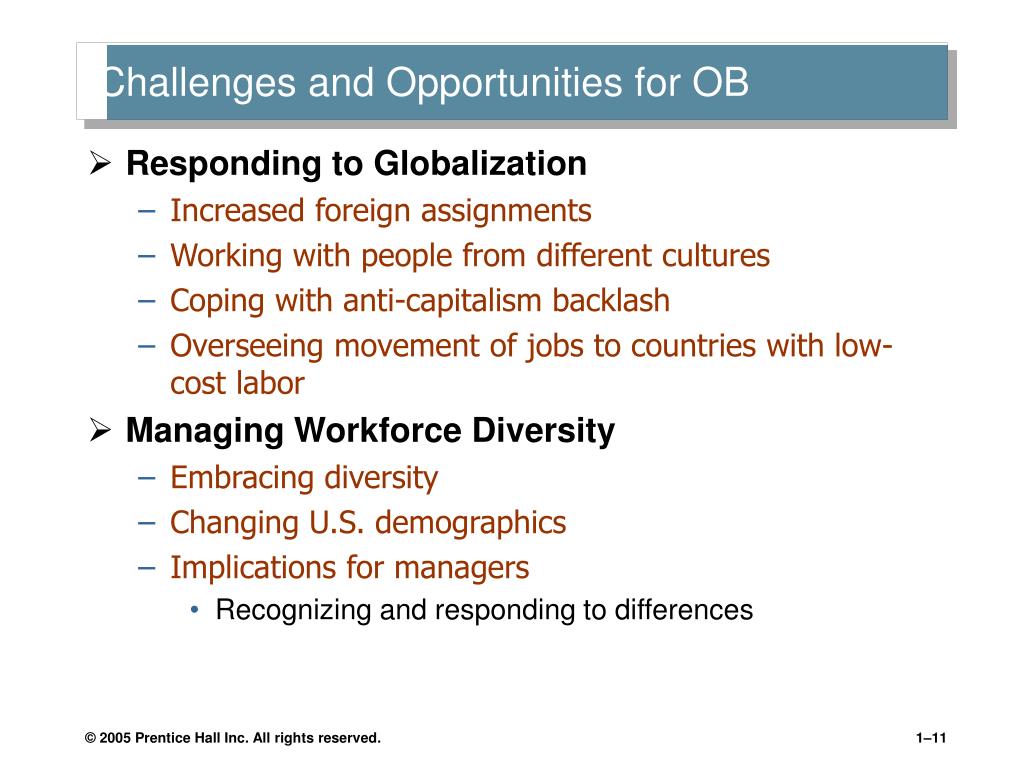 Challenges and Opportunities for OB

➢ Responding to Globalization
– Increased foreign assignments
– Working with people from different cultures
– Coping with anti-capitalism backlash
– Overseeing movement of jobs to countries with low-cost labor

➢ Managing Workforce Diversity
– Embracing diversity
– Changing U.S. demographics
– Implications for managers
• Recognizing and responding to differences

© 2005 Prentice Hall Inc. All rights reserved.

1–11